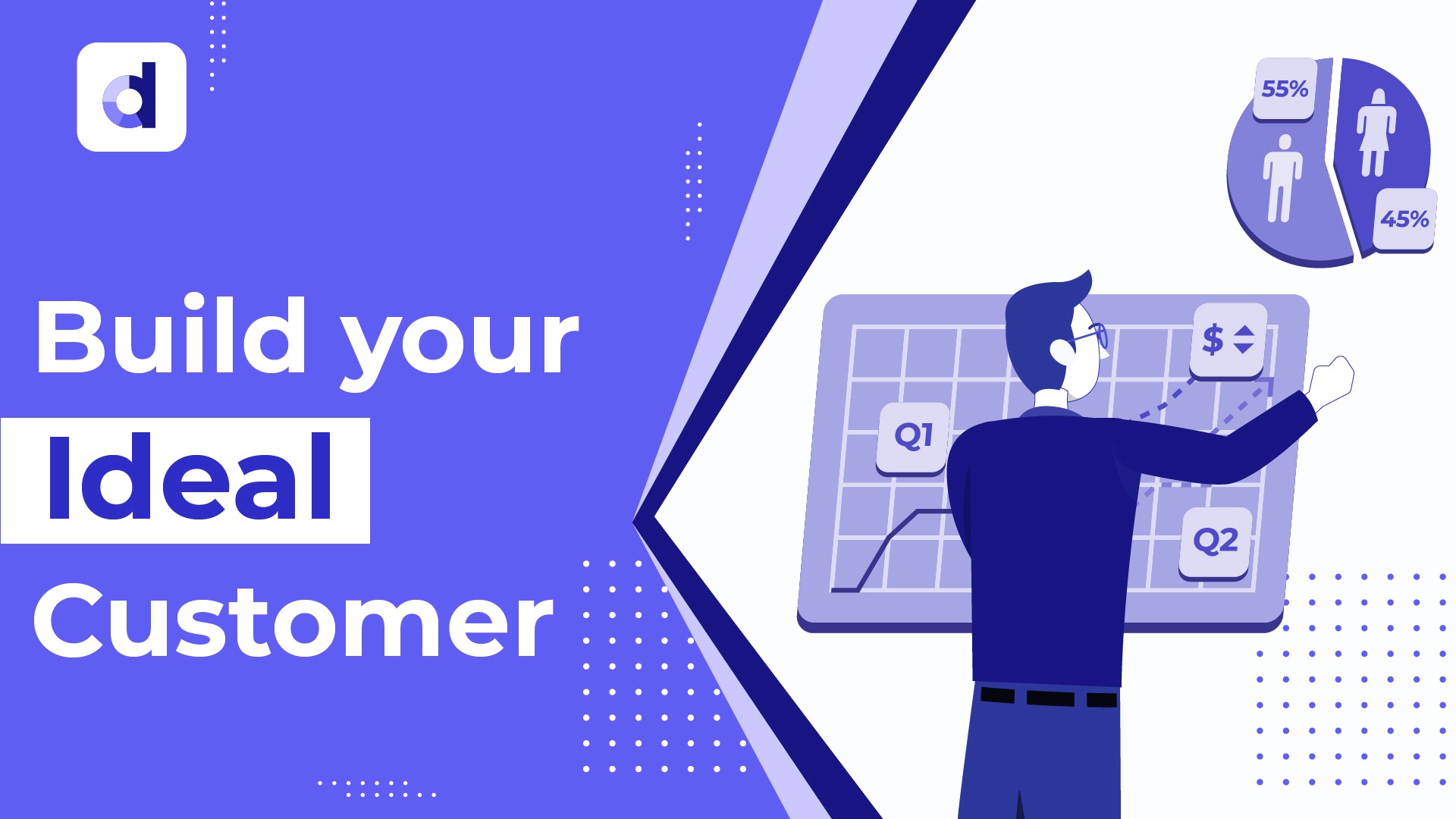 d

Build your Ideal Customer

55%

45%

$

Q1

Q2